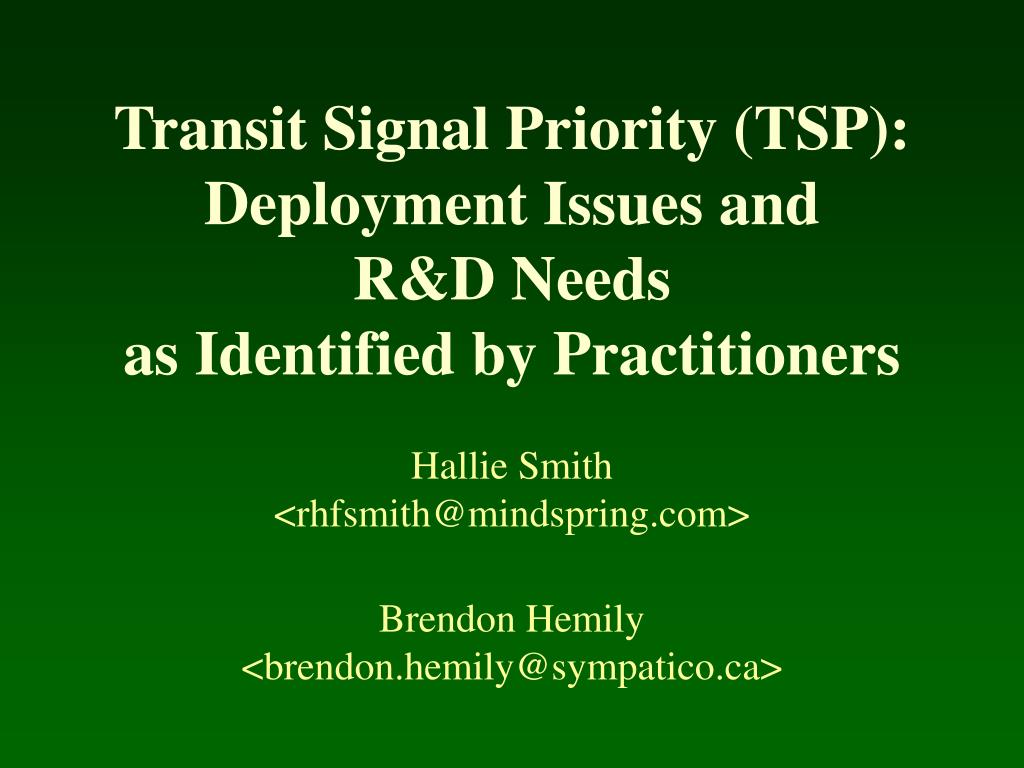 Transit Signal Priority (TSP): Deployment Issues and R&D Needs as Identified by Practitioners

Hallie Smith
<rhfsmith@mindspring.com>

Brendon Hemily
<brendon.hemily@sympatico.ca>